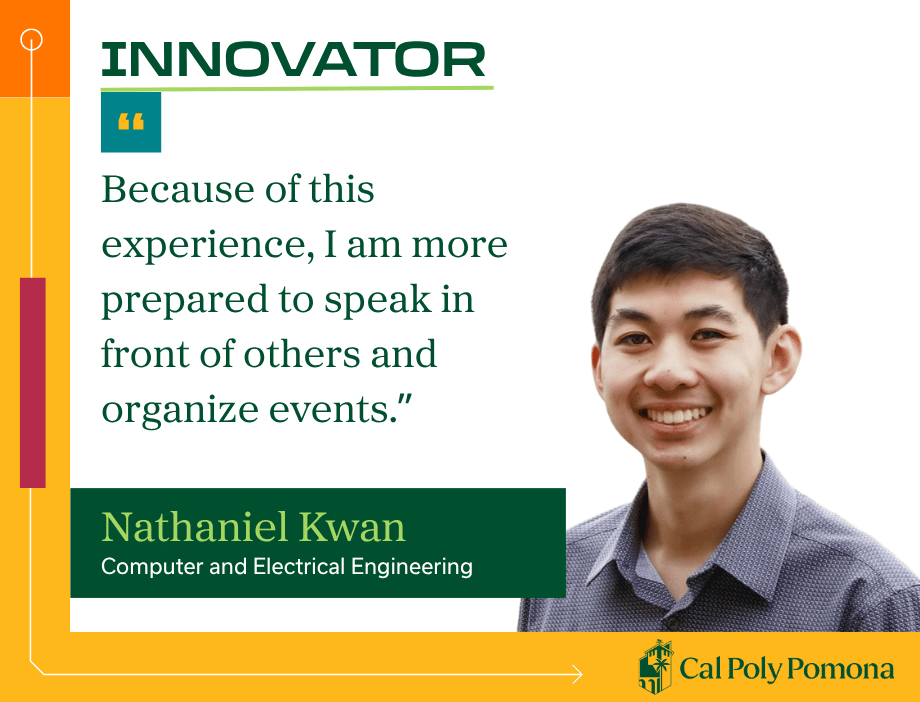 INNOVATOR

“

Because of this experience, I am more prepared to speak in front of others and organize events.”

Nathaniel Kwan
Computer and Electrical Engineering

Cal Poly Pomona